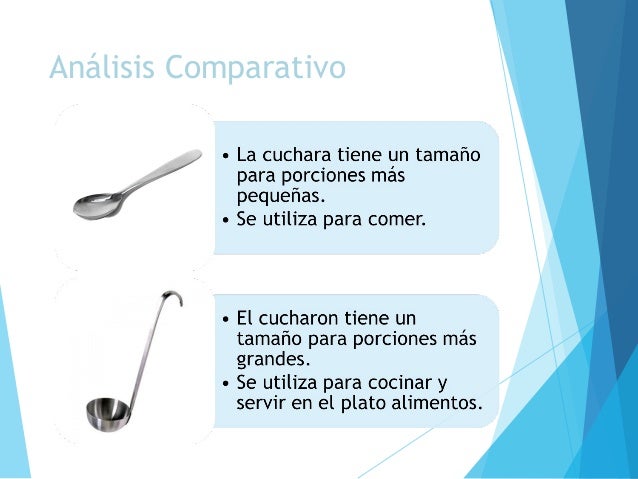 Análisis Comparativo

• La cuchara tiene un tamaño para porciones más pequeñas.
• Se utiliza para comer.

• El cucharon tiene un tamaño para porciones más grandes.
• Se utiliza para cocinar y servir en el plato alimentos.